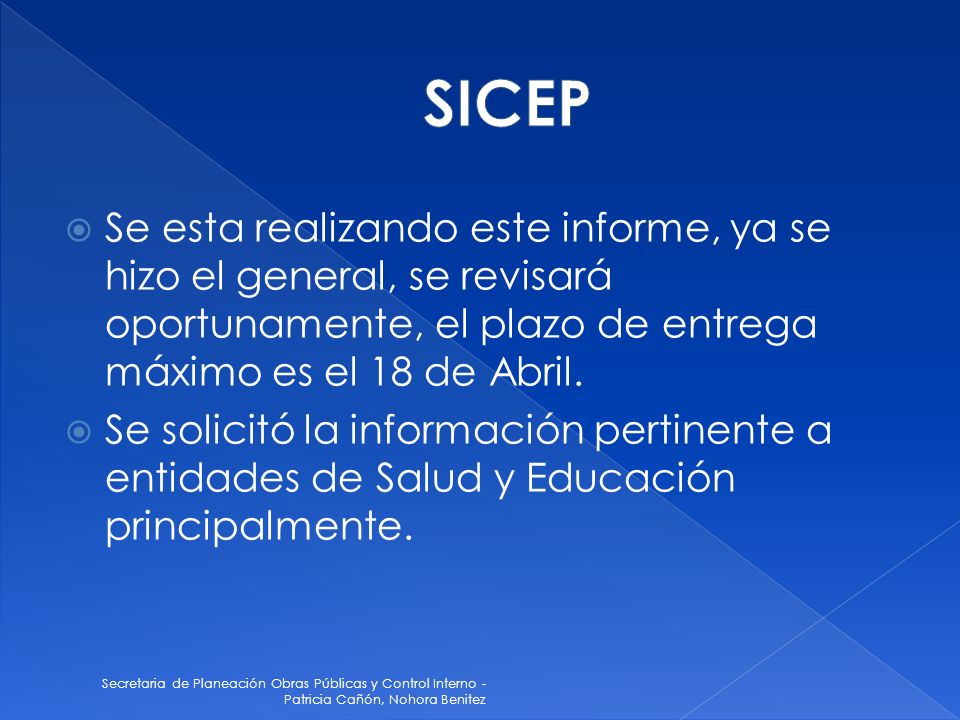 SICEP

Se esta realizando este informe, ya se hizo el general, se revisará oportunamente, el plazo de entrega máximo es el 18 de Abril.

Se solicitó la información pertinente a entidades de Salud y Educación principalmente.

Secretaria de Planeación Obras Públicas y Control Interno - Patricia Cañón, Nohora Benitez